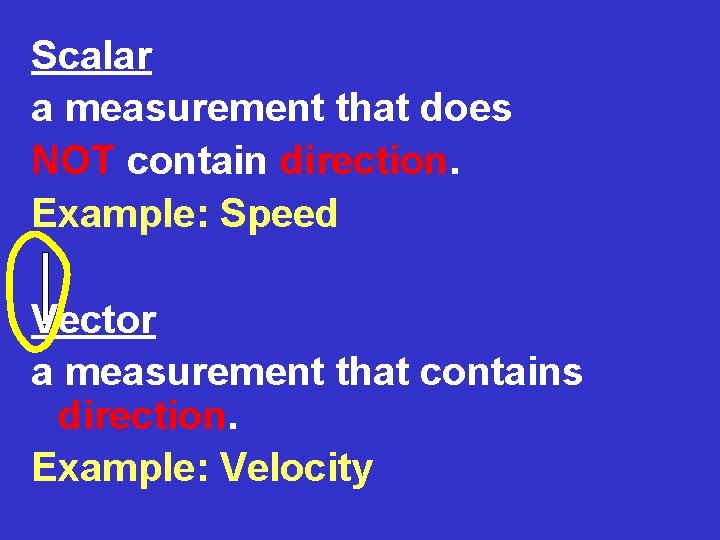 Scalar
a measurement that does NOT contain direction.
Example: Speed

Vector
a measurement that contains direction.
Example: Velocity